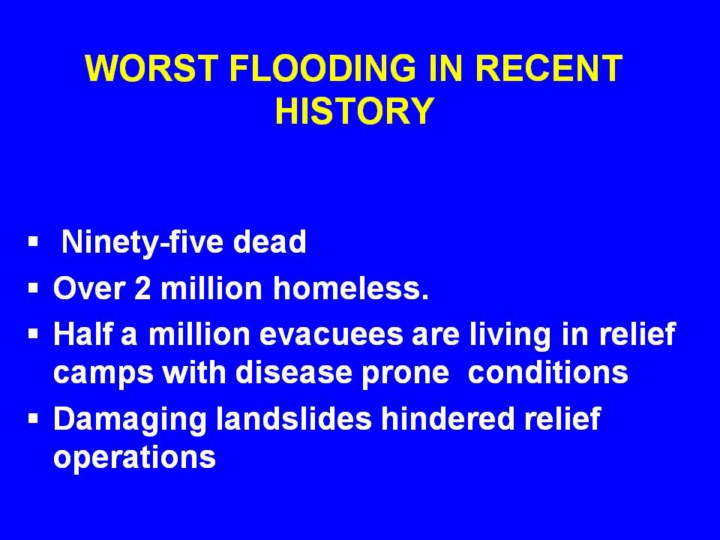 WORST FLOODING IN RECENT HISTORY

▪ Ninety-five dead
▪ Over 2 million homeless.
▪ Half a million evacuees are living in relief camps with disease prone conditions
▪ Damaging landslides hindered relief operations